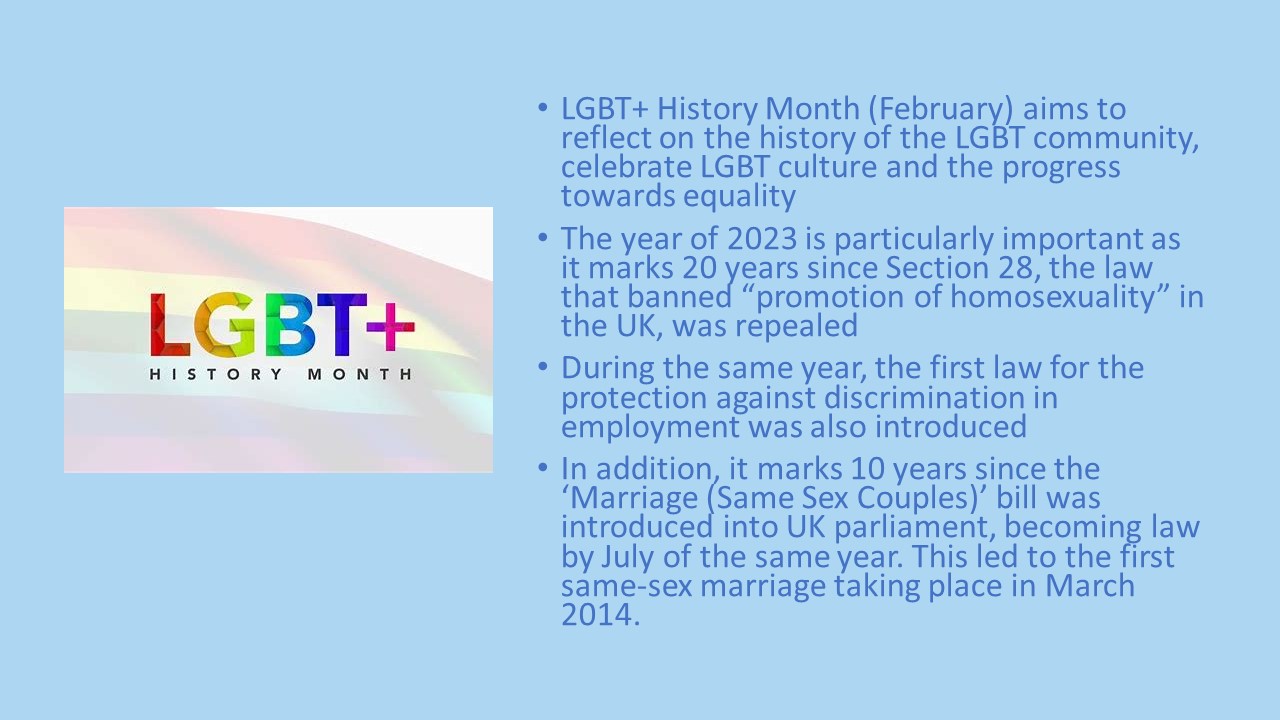 LGBT+
HISTORY MONTH

• LGBT+ History Month (February) aims to reflect on the history of the LGBT community, celebrate LGBT culture and the progress towards equality

• The year of 2023 is particularly important as it marks 20 years since Section 28, the law that banned “promotion of homosexuality” in the UK, was repealed

• During the same year, the first law for the protection against discrimination in employment was also introduced

• In addition, it marks 10 years since the ‘Marriage (Same Sex Couples)’ bill was introduced into UK parliament, becoming law by July of the same year. This led to the first same-sex marriage taking place in March 2014.